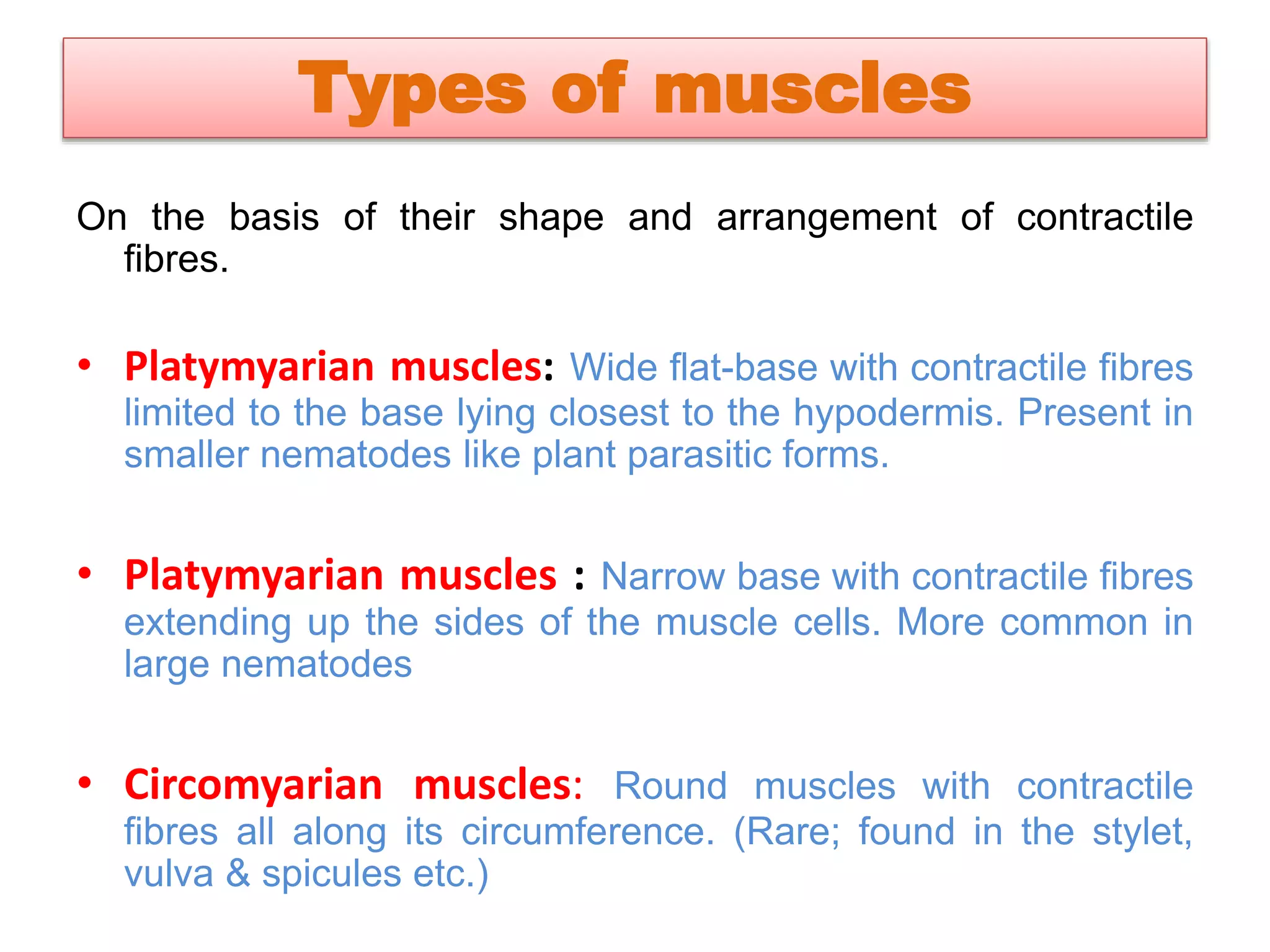 Types of muscles

On the basis of their shape and arrangement of contractile fibres.

• Platymyarian muscles: Wide flat-base with contractile fibres limited to the base lying closest to the hypodermis. Present in smaller nematodes like plant parasitic forms.

• Platymyarian muscles : Narrow base with contractile fibres extending up the sides of the muscle cells. More common in large nematodes

• Circomyarian muscles: Round muscles with contractile fibres all along its circumference. (Rare; found in the stylet, vulva & spicules etc.)